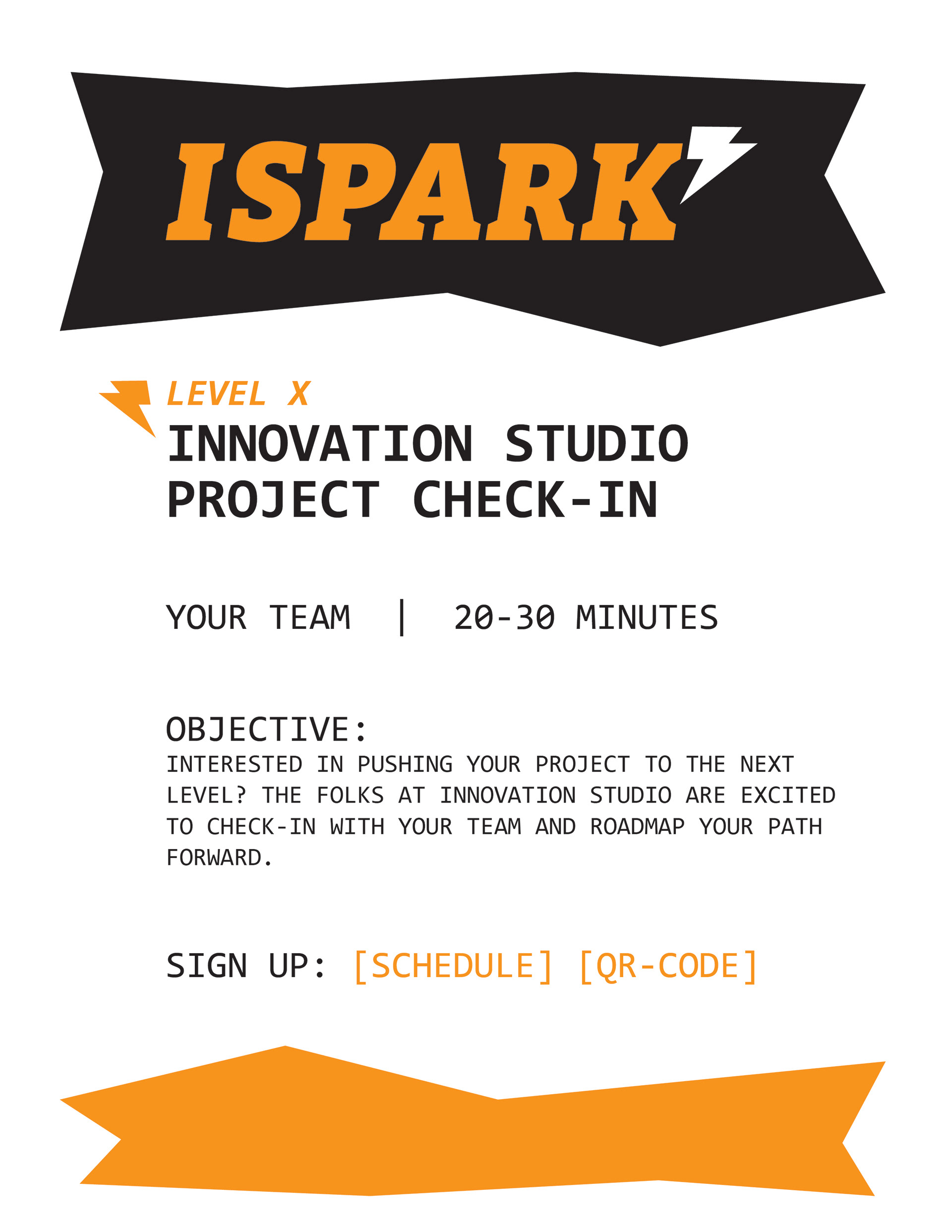 ISPARK

LEVEL X

INNOVATION STUDIO PROJECT CHECK-IN

YOUR TEAM | 20-30 MINUTES

OBJECTIVE:
INTERESTED IN PUSHING YOUR PROJECT TO THE NEXT LEVEL? THE FOLKS AT INNOVATION STUDIO ARE EXCITED TO CHECK-IN WITH YOUR TEAM AND ROADMAP YOUR PATH FORWARD.

SIGN UP: [SCHEDULE] [QR-CODE]